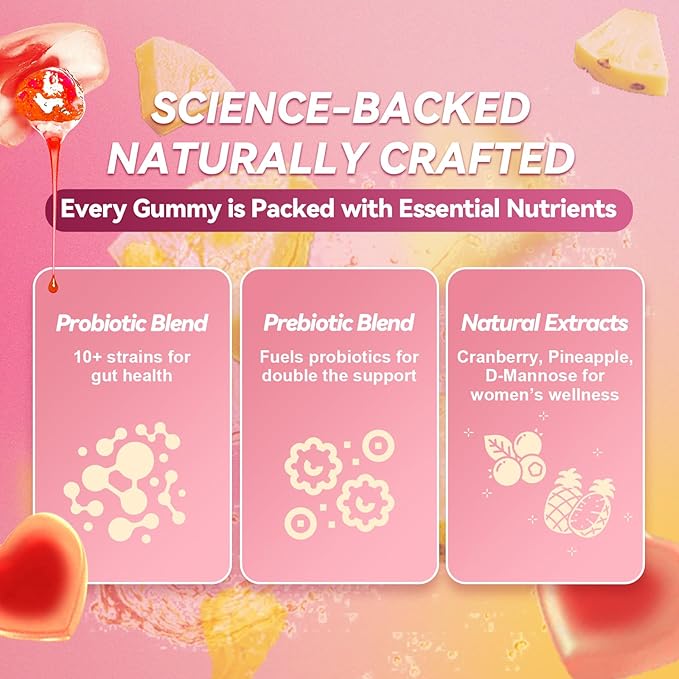 SCIENCE-BACKED
NATURALLY CRAFTED

Every Gummy is Packed with Essential Nutrients

Probiotic Blend
10+ strains for gut health

Prebiotic Blend
Fuels probiotics for double the support

Natural Extracts
Cranberry, Pineapple, D-Mannose for women's wellness